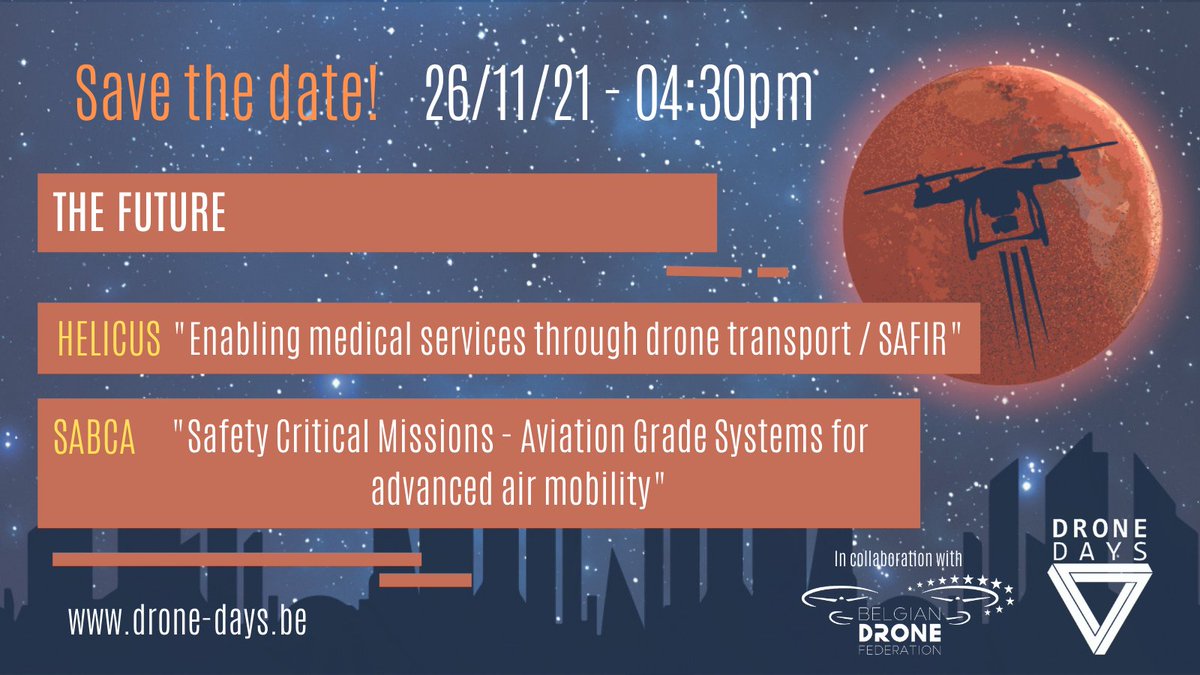 Save the date! 26/11/21 - 04:30pm

THE FUTURE

HELICUS "Enabling medical services through drone transport / SAFIR"

SABCA "Safety Critical Missions - Aviation Grade Systems for advanced air mobility"

www.drone-days.be

In collaboration with

BELGIAN DRONE FEDERATION

DRONE DAYS